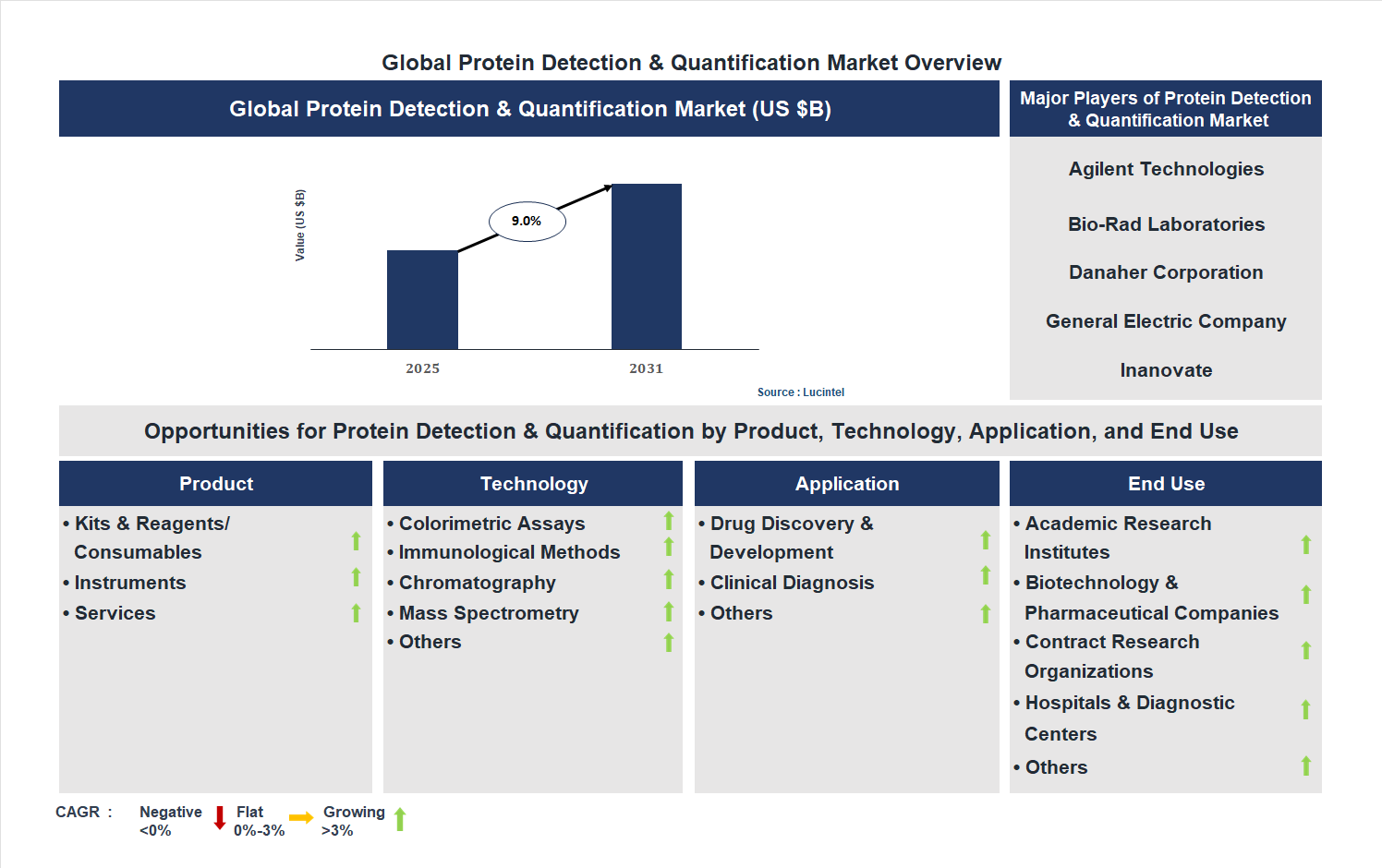 Global Protein Detection & Quantification Market Overview

Global Protein Detection & Quantification Market (US $B)

Value (US $B)

9.0%

2025

2031

Source : Lucintel

Major Players of Protein Detection & Quantification Market

Agilent Technologies

Bio-Rad Laboratories

Danaher Corporation

General Electric Company

Inanovate

Opportunities for Protein Detection & Quantification by Product, Technology, Application, and End Use

Product

• Kits & Reagents/ Consumables
• Instruments
• Services

Technology

• Colorimetric Assays
• Immunological Methods
• Chromatography
• Mass Spectrometry
• Others

Application

• Drug Discovery & Development
• Clinical Diagnosis
• Others

End Use

• Academic Research Institutes
• Biotechnology & Pharmaceutical Companies
• Contract Research Organizations
• Hospitals & Diagnostic Centers
• Others

CAGR : Negative <0% Flat 0%-3% Growing >3%